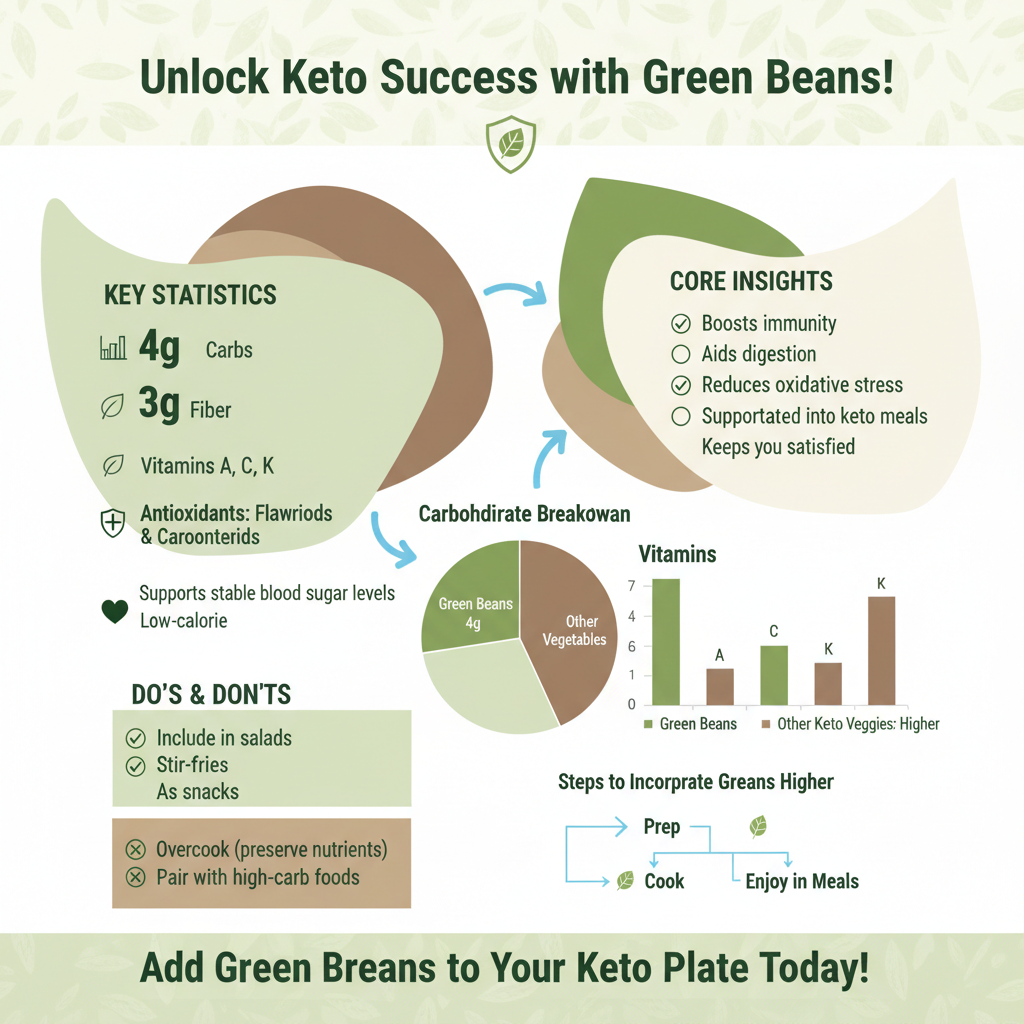 Unlock Keto Success with Green Beans!

KEY STATISTICS

4g Carbs

3g Fiber

Vitamins A, C, K

Antioxidants: Flawriods & Caroonterids

Supports stable blood sugar levels
Low-calorie

CORE INSIGHTS

Boosts immunity
Aids digestion
Reduces oxidative stress
Supportated into keto meals
Keeps you satisfied

Carbohdirate Breakowan

Green Beans 4g
Other Vegetables

Vitamins

7
4
6
1
0

A
C
K
K

Green Beans
Other Keto Veggies: Higher

DO'S & DON'TS

Include in salads
Stir-fries
As snacks

Overcook (preserve nutrients)
Pair with high-carb foods

Steps to Incorprate Greans Higher

Prep
Cook
Enjoy in Meals

Add Green Breans to Your Keto Plate Today!